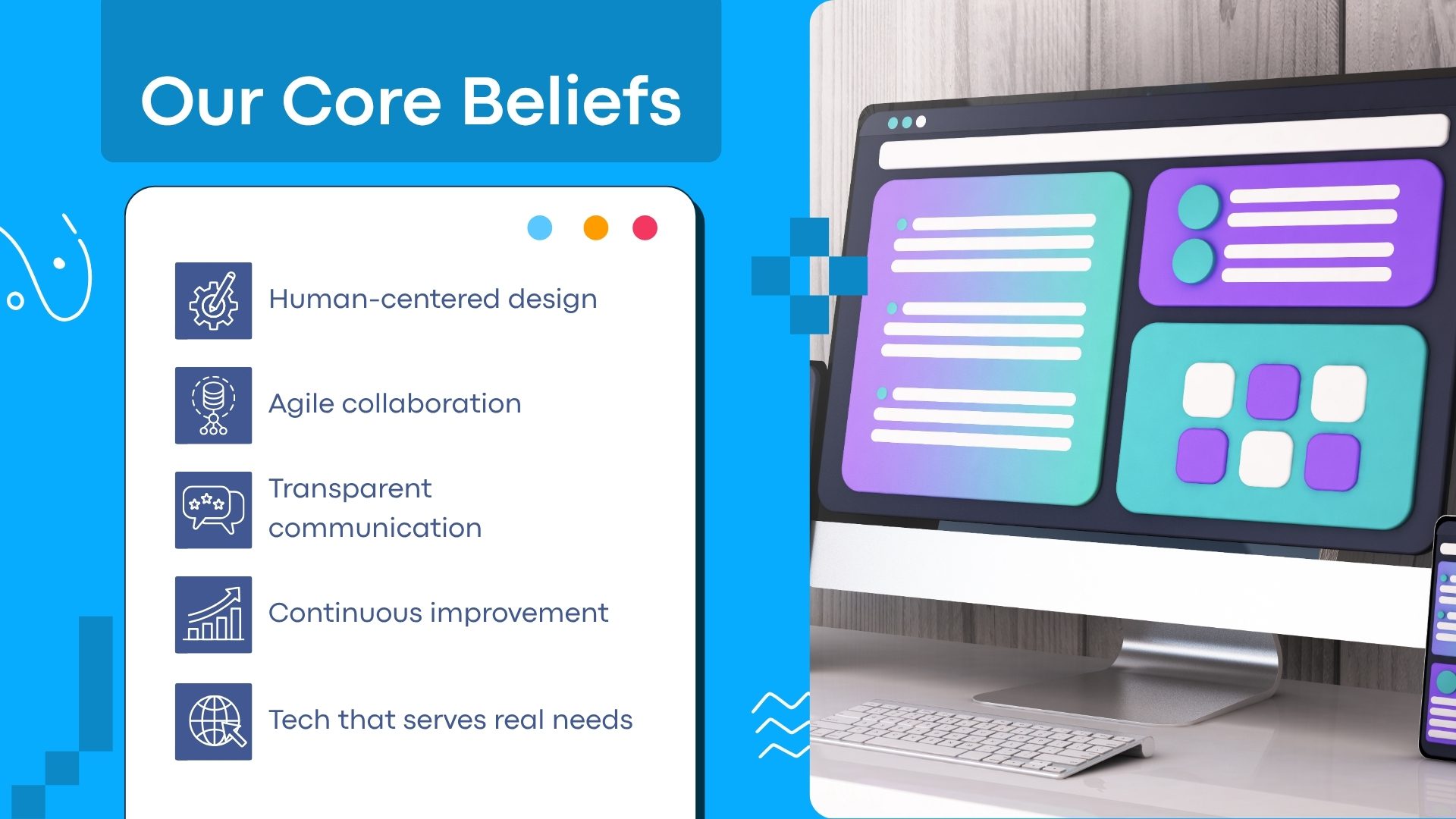 Our Core Beliefs

Human-centered design

Agile collaboration

Transparent communication

Continuous improvement

Tech that serves real needs